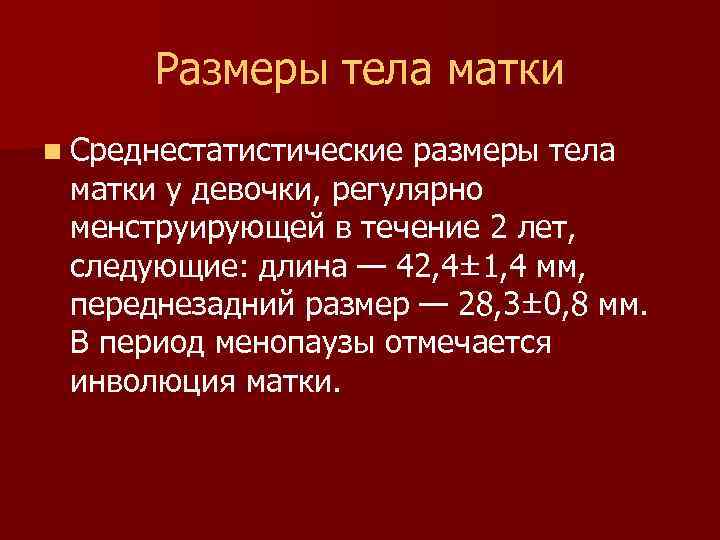 Размеры тела матки

Среднестатистические размеры тела матки у девочки, регулярно менструирующей в течение 2 лет, следующие: длина — 42,4±1,4 мм, переднезадний размер — 28,3±0,8 мм. В период менопаузы отмечается инволюция матки.